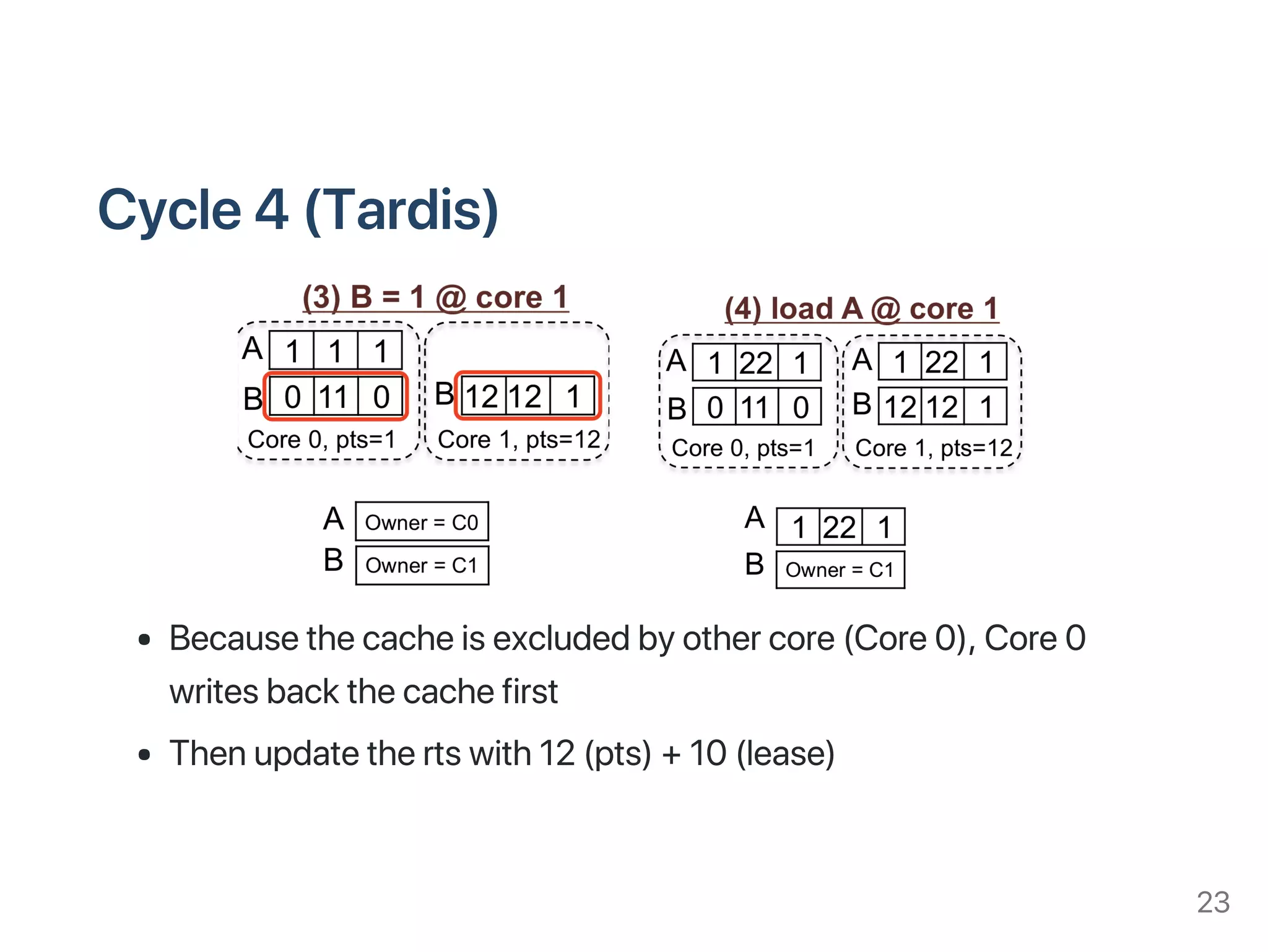 Cycle 4 (Tardis)

(3) B = 1 @ core 1

A 1 1 1
B 0 11 0
Core 0, pts=1

B 12 12 1
Core 1, pts=12

A Owner = C0
B Owner = C1

(4) load A @ core 1

A 1 22 1
B 0 11 0
Core 0, pts=1

A 1 22 1
B 12 12 1
Core 1, pts=12

A 1 22 1
B Owner = C1

• Because the cache is excluded by other core (Core 0), Core 0 writes back the cache first

• Then update the rts with 12 (pts) + 10 (lease)

23